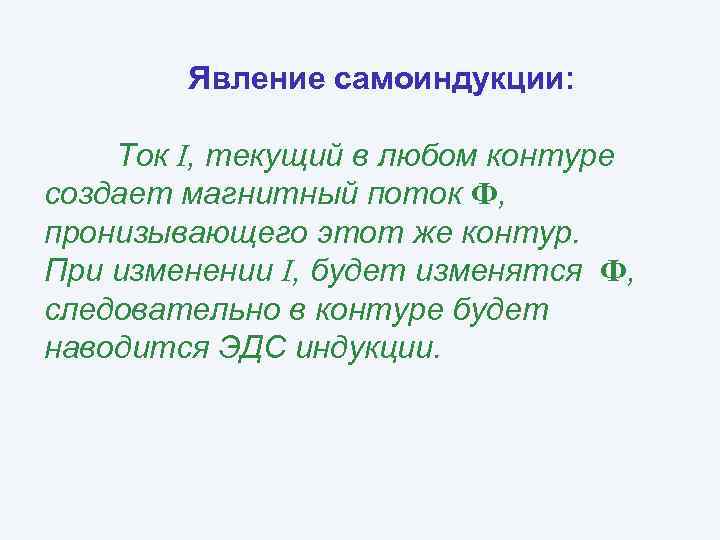 Явление самоиндукции:

Ток $I$, текущий в любом контуре создает магнитный поток $\Phi$, пронизывающего этот же контур. При изменении $I$, будет изменятся $\Phi$, следовательно в контуре будет наводится ЭДС индукции.